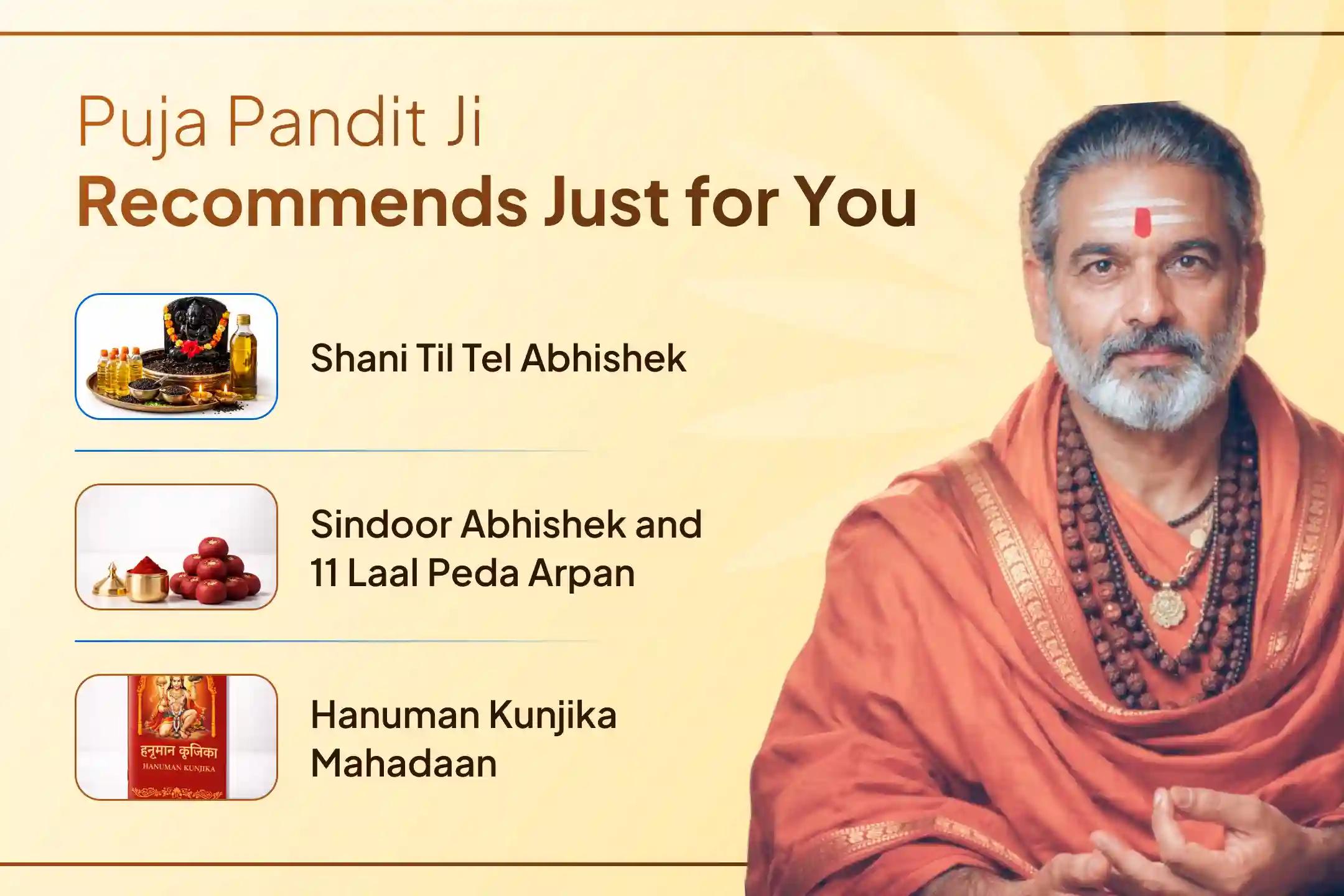 Puja Pandit Ji
Recommends Just for You

Shani Til Tel Abhishek

Sindoor Abhishek and 11 Laal Peda Arpan

हनुमान कुंजिका
HANUMAN KUNJIKA

Hanuman Kunjika Mahadaan